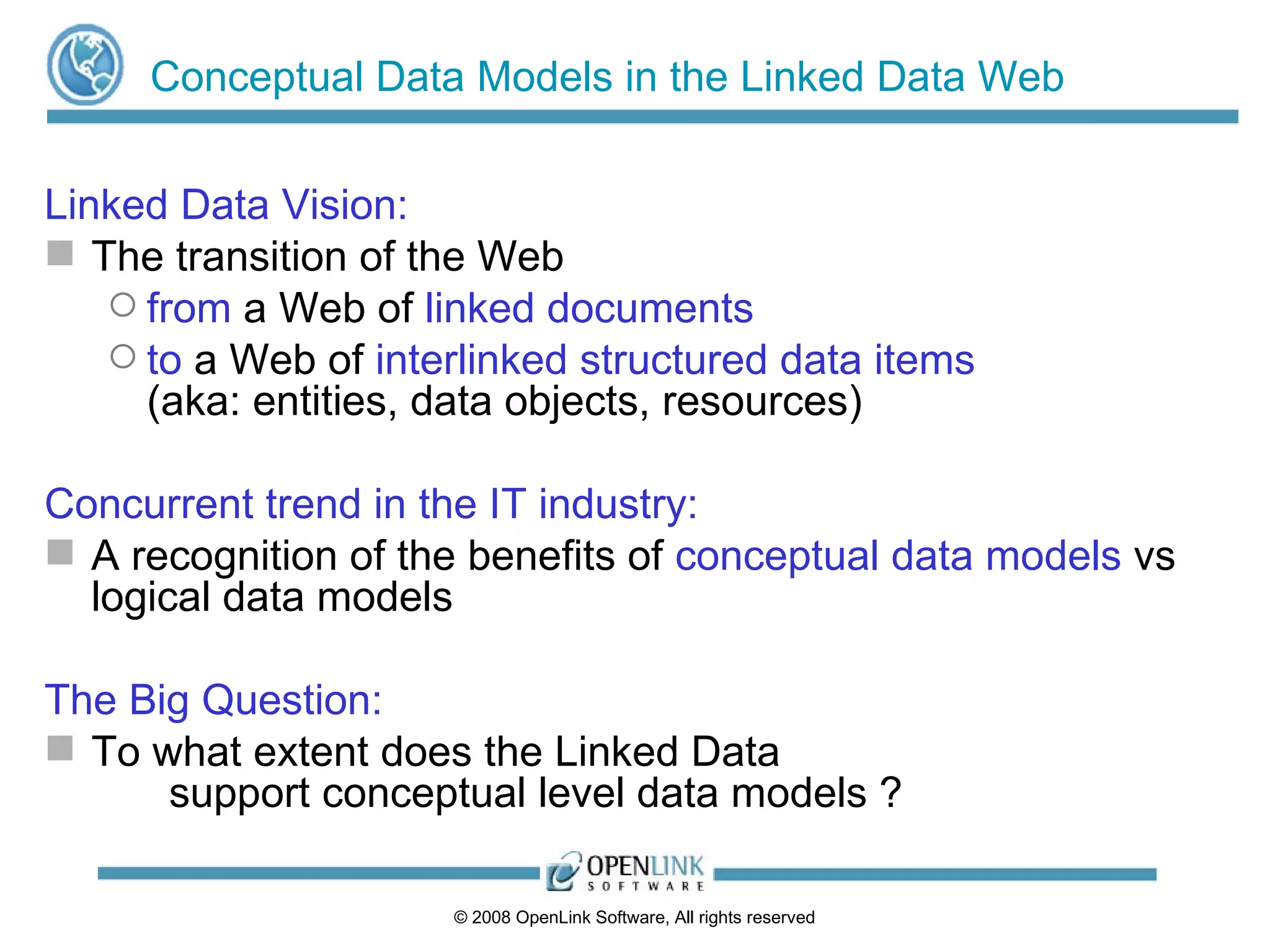 Conceptual Data Models in the Linked Data Web

Linked Data Vision:

The transition of the Web

from a Web of linked documents

to a Web of interlinked structured data items (aka: entities, data objects, resources)

Concurrent trend in the IT industry:

A recognition of the benefits of conceptual data models vs logical data models

The Big Question:

To what extent does the Linked Data support conceptual level data models ?

OPENLINK SOFTWARE

© 2008 OpenLink Software, All rights reserved